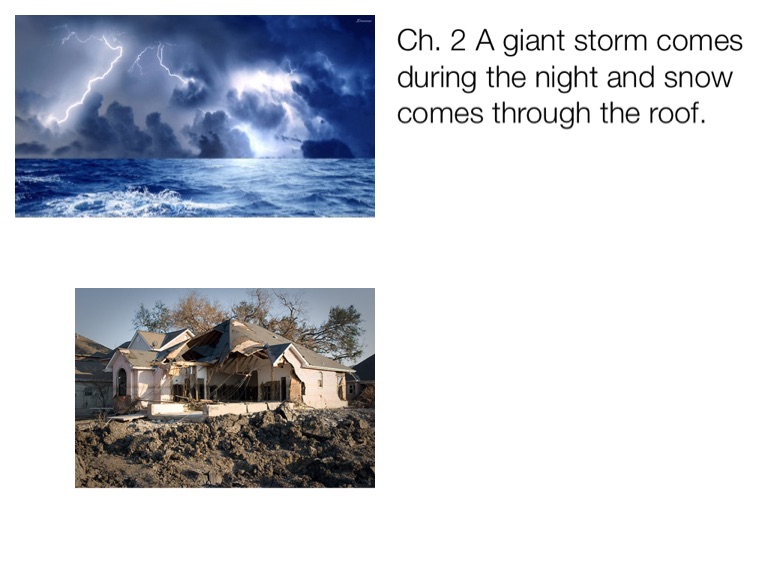 Ch. 2 A giant storm comes during the night and snow comes through the roof.